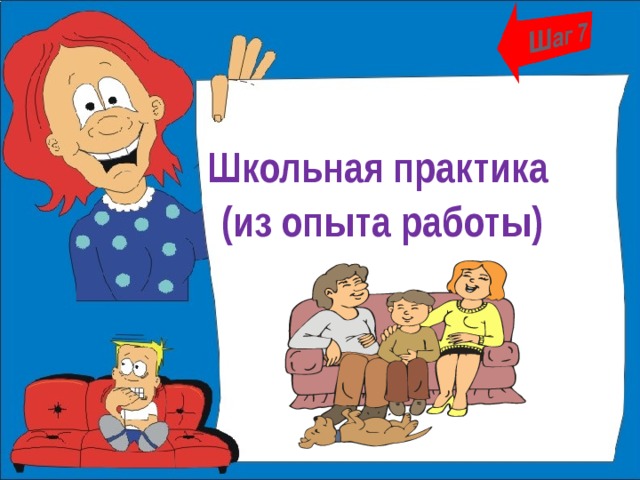 Шаг 7

Школьная практика
(из опыта работы)